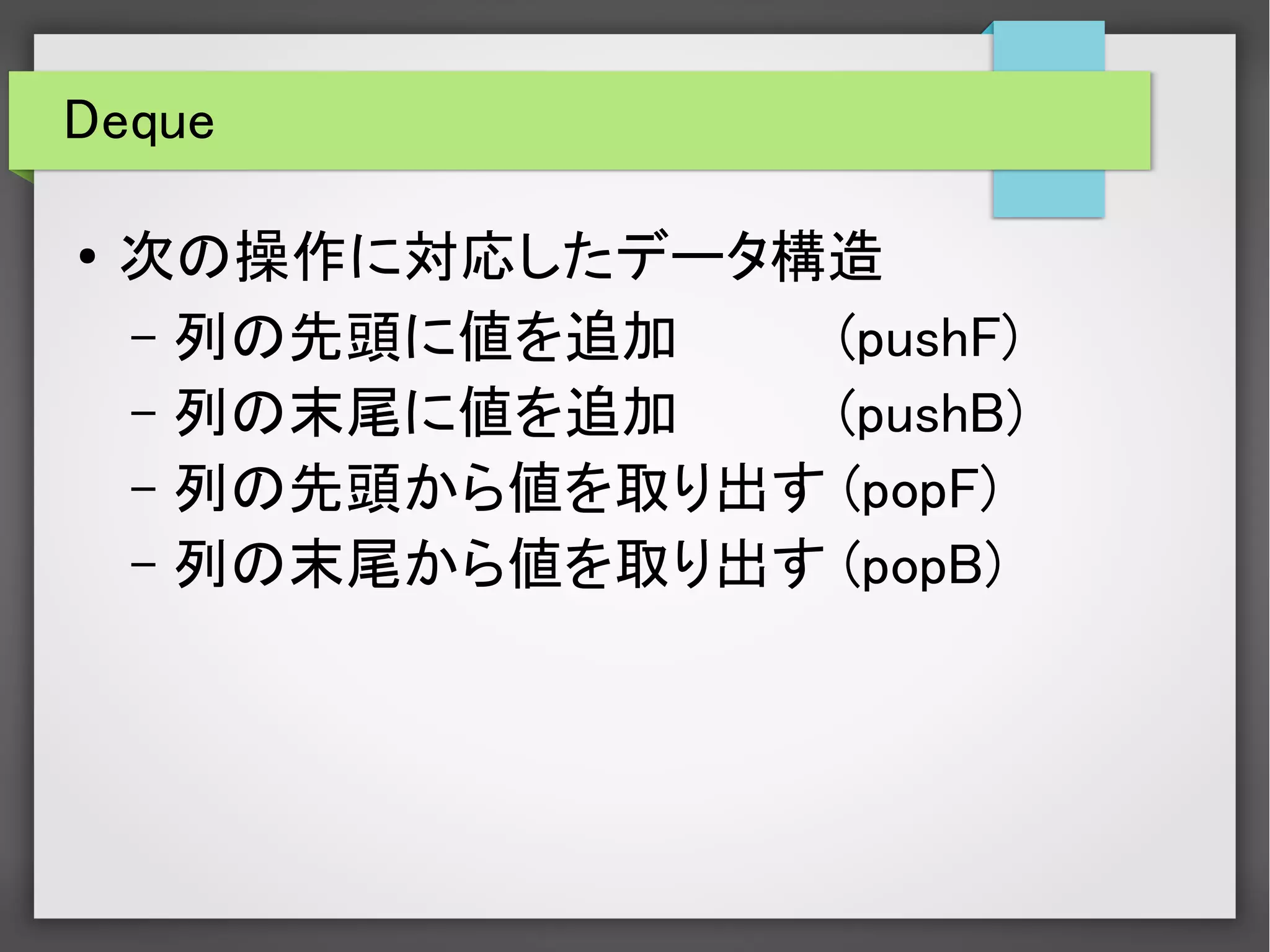 Deque

• 次の操作に対応したデータ構造
– 列の先頭に値を追加 (pushF)
– 列の末尾に値を追加 (pushB)
– 列の先頭から値を取り出す (popF)
– 列の末尾から値を取り出す (popB)